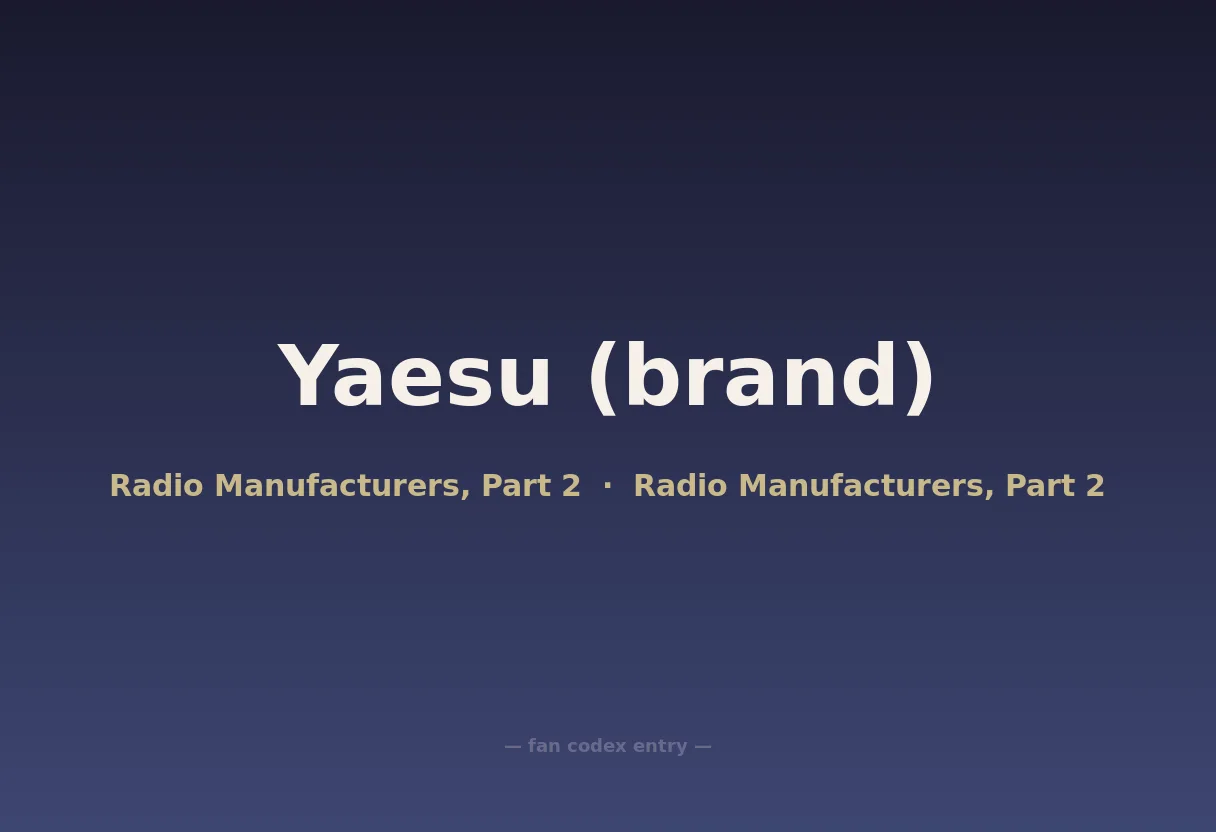 Yaesu (brand)

Radio Manufacturers, Part 2 · Radio Manufacturers, Part 2

— fan codex entry —